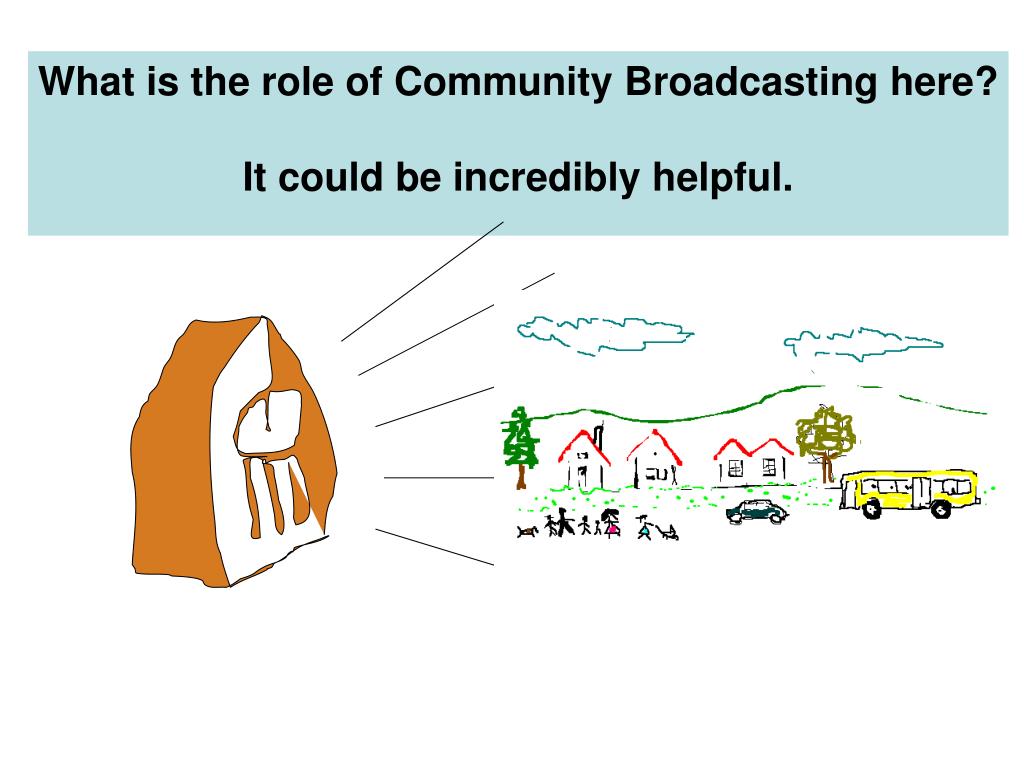 What is the role of Community Broadcasting here?

It could be incredibly helpful.